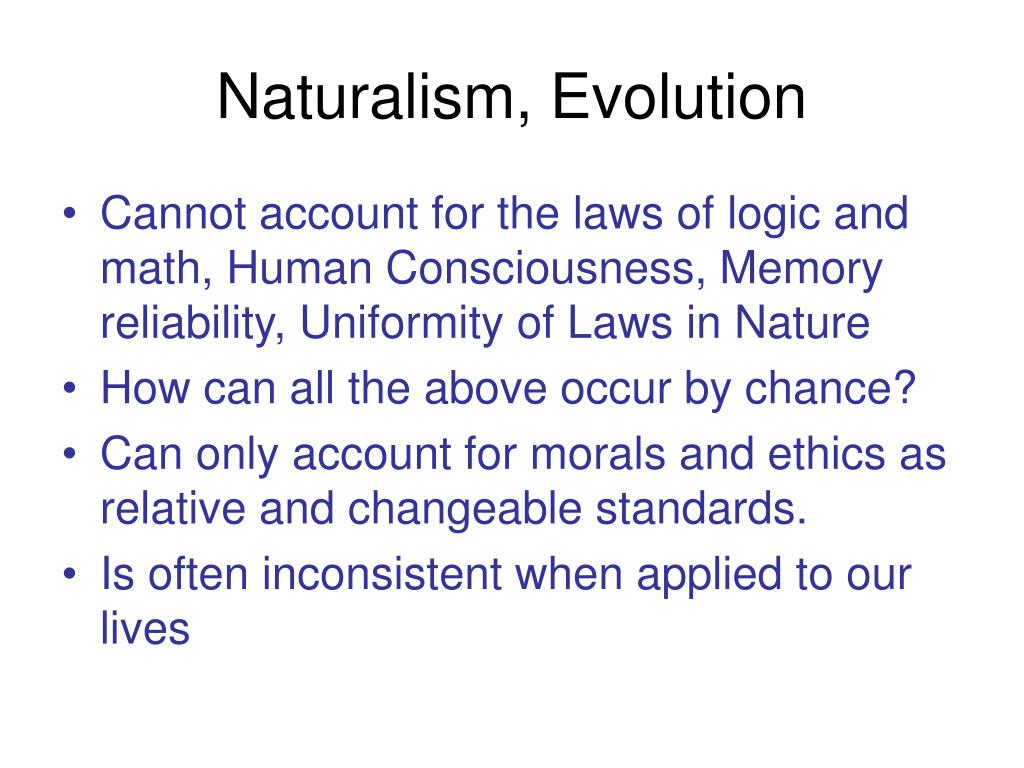 Naturalism, Evolution

• Cannot account for the laws of logic and math, Human Consciousness, Memory reliability, Uniformity of Laws in Nature
• How can all the above occur by chance?
• Can only account for morals and ethics as relative and changeable standards.
• Is often inconsistent when applied to our lives